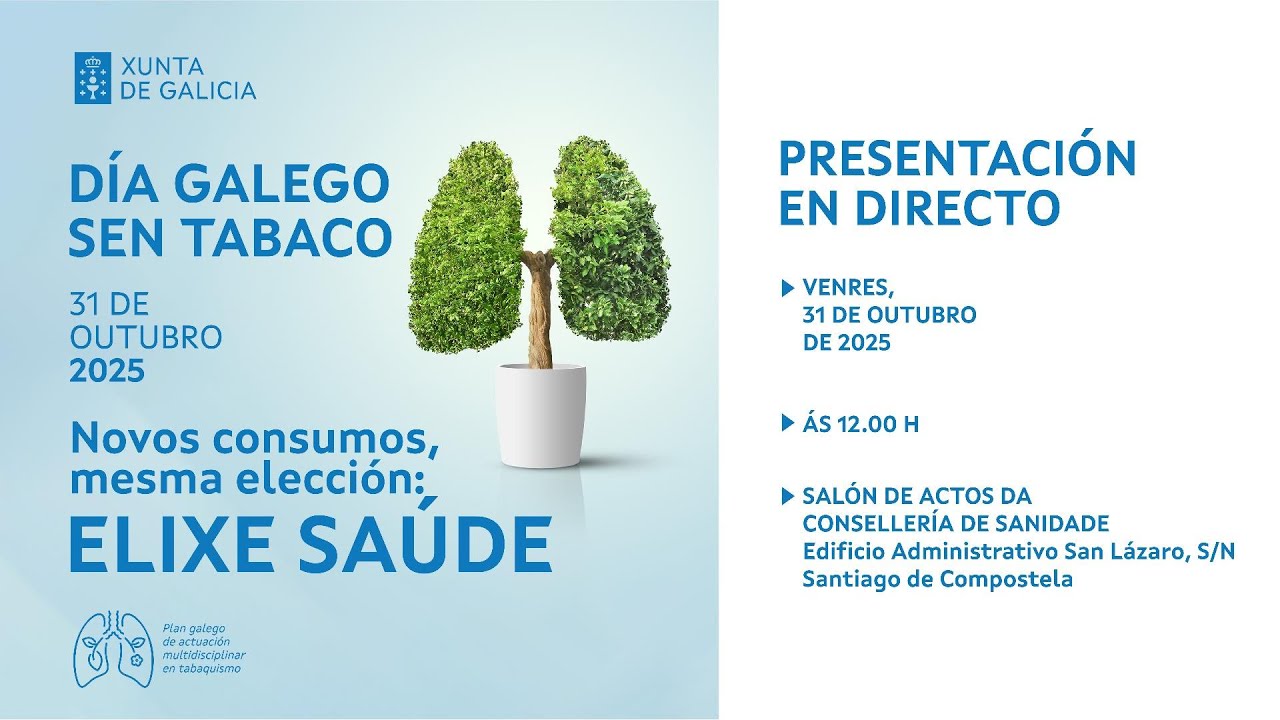 XUNTA DE GALICIA

DÍA GALEGO SEN TABACO

31 DE OUTUBRO 2025

Novos consumos, mesma elección:

ELIXE SAÚDE

Plan galego de actuación multidisciplinar en tabaquismo

PRESENTACIÓN EN DIRECTO

VENRES, 31 DE OUTUBRO DE 2025

ÁS 12.00 H

SALÓN DE ACTOS DA CONSELLERÍA DE SANIDADE
Edificio Administrativo San Lázaro, S/N
Santiago de Compostela